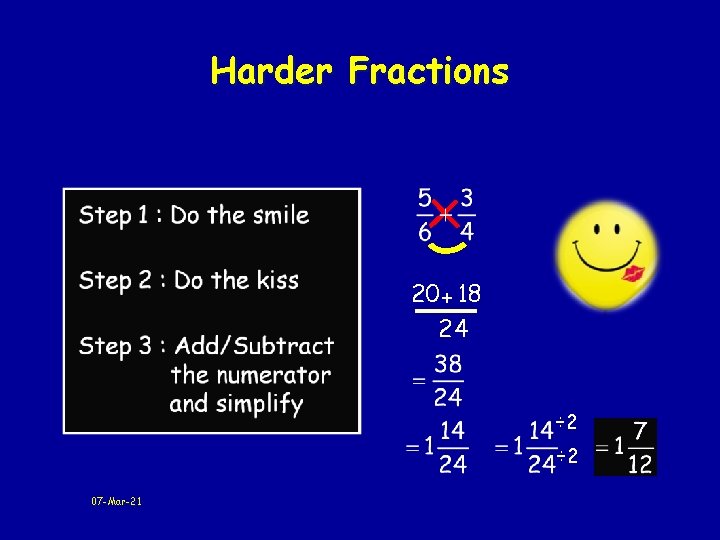 Harder Fractions

Step 1 : Do the smile

Step 2 : Do the kiss

Step 3 : Add/Subtract the numerator and simplify

$\frac{5}{6} + \frac{3}{4}$

$\frac{20 + 18}{24}$

$= \frac{38}{24}$

$= 1\frac{14}{24}$ $= 1\frac{14^{\div 2}}{24^{\div 2}}$ $= 1\frac{7}{12}$

07-Mar-21